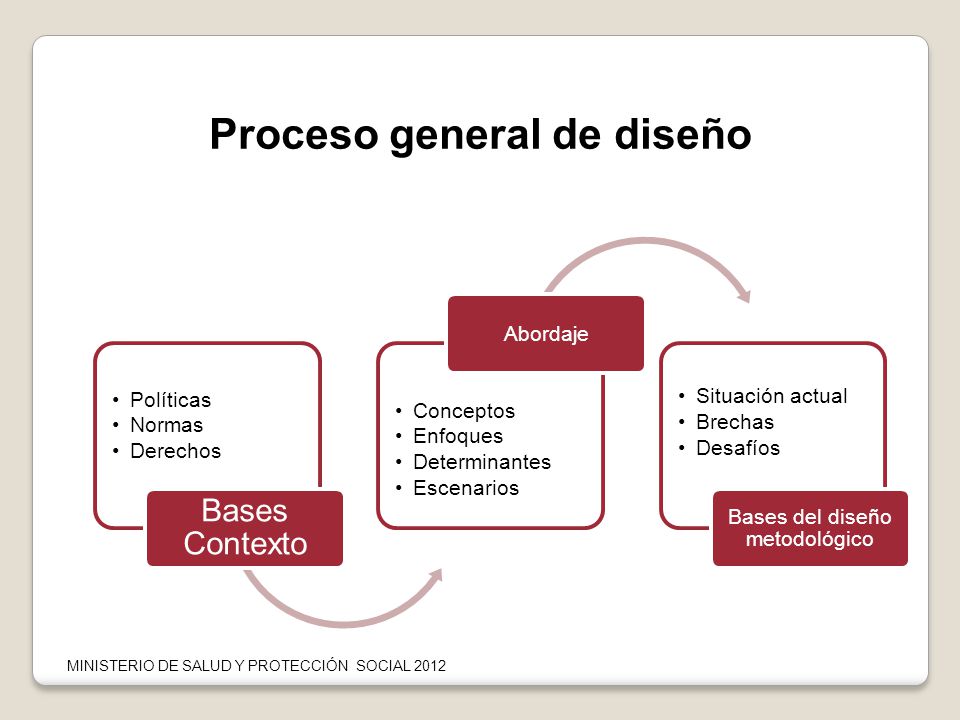 Proceso general de diseño

• Políticas
• Normas
• Derechos

Bases Contexto

Abordaje

• Conceptos
• Enfoques
• Determinantes
• Escenarios

• Situación actual
• Brechas
• Desafíos

Bases del diseño metodológico

MINISTERIO DE SALUD Y PROTECCIÓN SOCIAL 2012